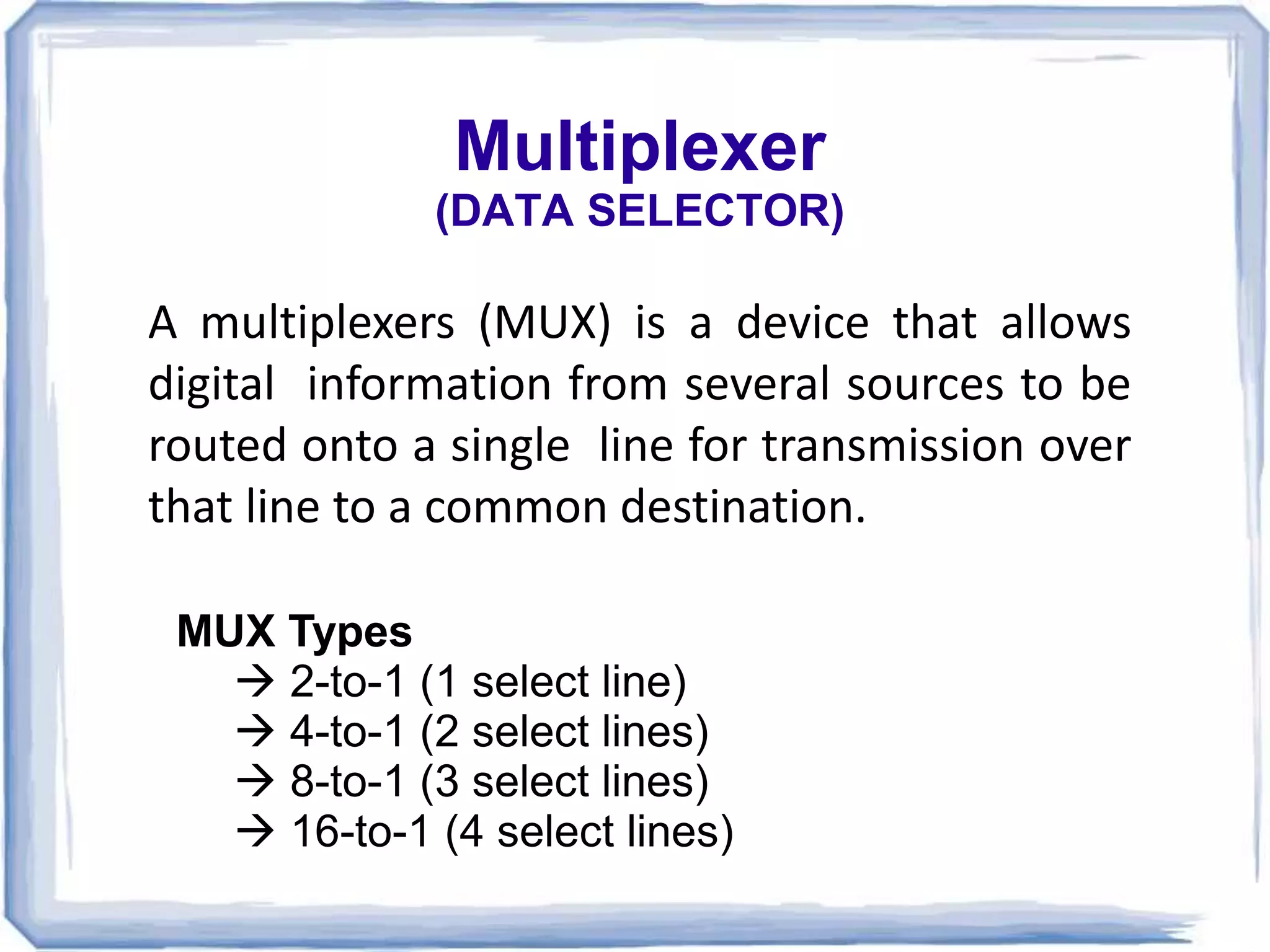 Multiplexer
(DATA SELECTOR)

A multiplexers (MUX) is a device that allows digital information from several sources to be routed onto a single line for transmission over that line to a common destination.

MUX Types
→ 2-to-1 (1 select line)
→ 4-to-1 (2 select lines)
→ 8-to-1 (3 select lines)
→ 16-to-1 (4 select lines)